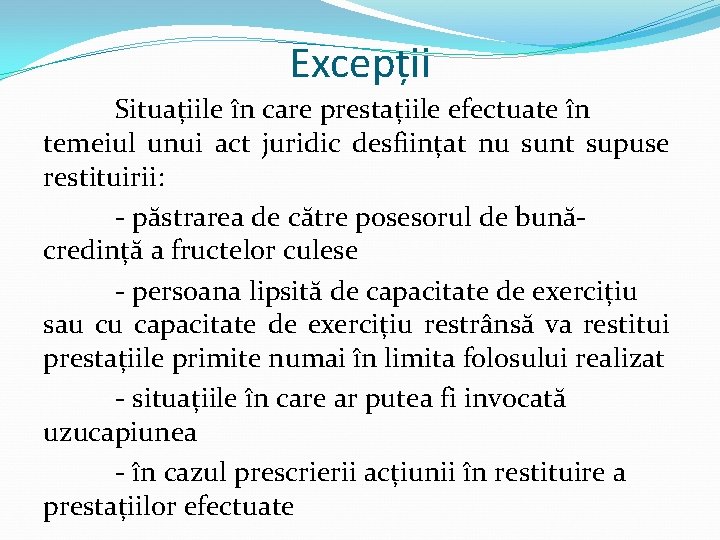 Excepții

Situațiile în care prestațiile efectuate în temeiul unui act juridic desființat nu sunt supuse restituirii:

- păstrarea de către posesorul de bună-credință a fructelor culese

- persoana lipsită de capacitate de exercițiu sau cu capacitate de exercițiu restrânsă va restitui prestațiile primite numai în limita folosului realizat

- situațiile în care ar putea fi invocată uzucapiunea

- în cazul prescrierii acțiunii în restituire a prestațiilor efectuate